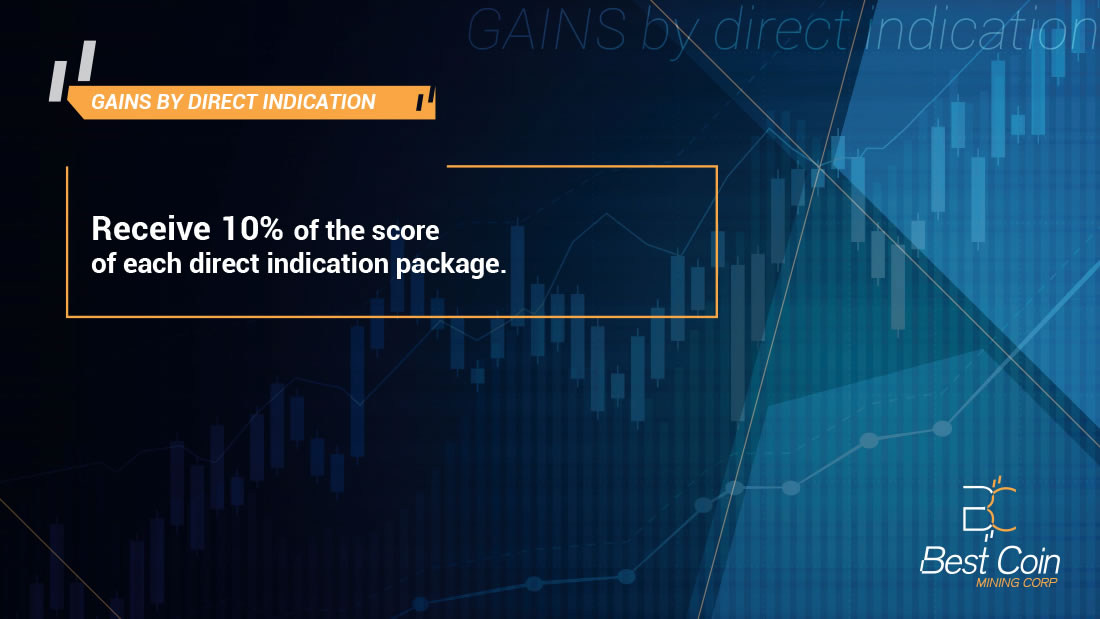 GAINS by direct indication

GAINS BY DIRECT INDICATION

Receive 10% of the score of each direct indication package.

Best Coin
MINING CORP